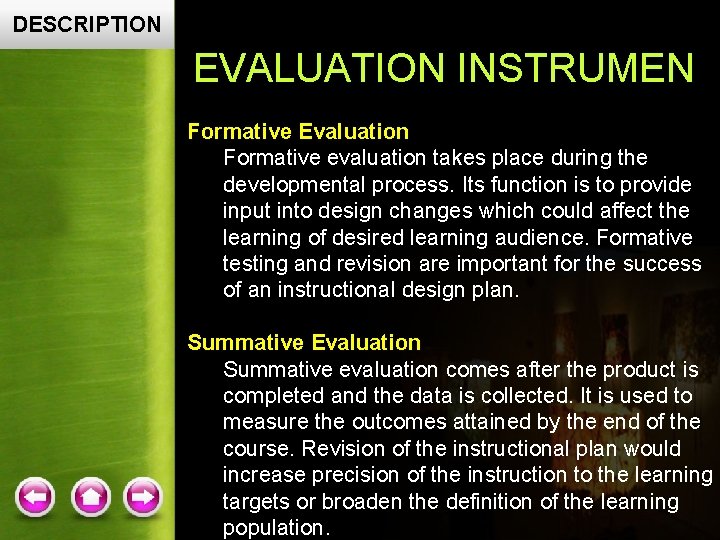 DESCRIPTION

EVALUATION INSTRUMEN

Formative Evaluation

Formative evaluation takes place during the developmental process. Its function is to provide input into design changes which could affect the learning of desired learning audience. Formative testing and revision are important for the success of an instructional design plan.

Summative Evaluation

Summative evaluation comes after the product is completed and the data is collected. It is used to measure the outcomes attained by the end of the course. Revision of the instructional plan would increase precision of the instruction to the learning targets or broaden the definition of the learning population.